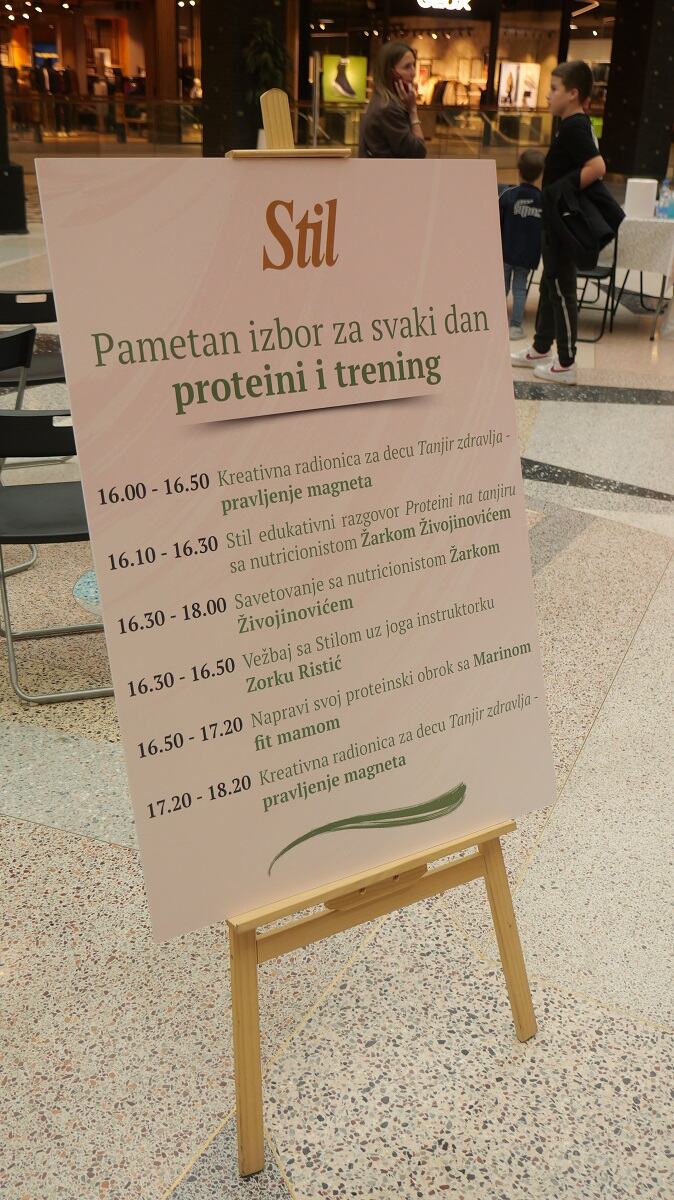 GEOX

Stil

Pametan izbor za svaki dan
proteini i trening

16.00 - 16.50 Kreativna radionica za decu Tanjir zdravlja - pravljenje magneta

16.10 - 16.30 Stil edukativni razgovor Proteini na tanjiru sa nutricionistom Žarkom Živojinovićem

16.30 - 18.00 Savetovanje sa nutricionistom Žarkom Živojinovićem

16.30 - 16.50 Vežbaj sa Stilom uz joga instruktorku Zorku Ristić

16.50 - 17.20 Napravi svoj proteinski obrok sa Marinom fit mamom

17.20 - 18.20 Kreativna radionica za decu Tanjir zdravlja - pravljenje magneta